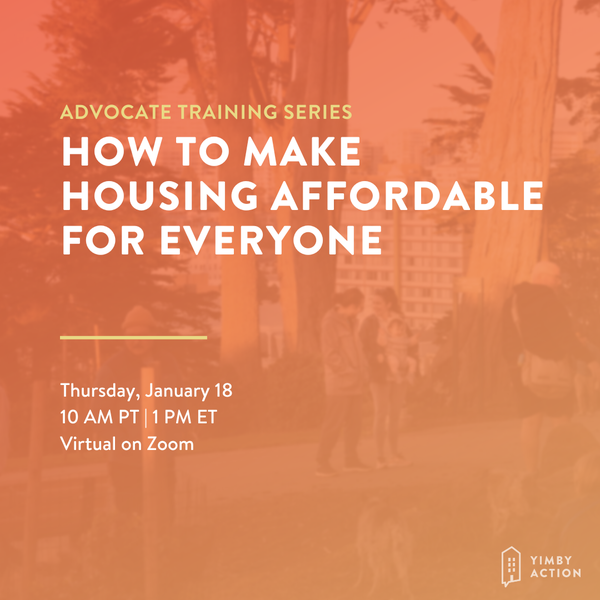 ADVOCATE TRAINING SERIES
HOW TO MAKE HOUSING AFFORDABLE FOR EVERYONE

Thursday, January 18
10 AM PT | 1 PM ET
Virtual on Zoom

YIMBY ACTION